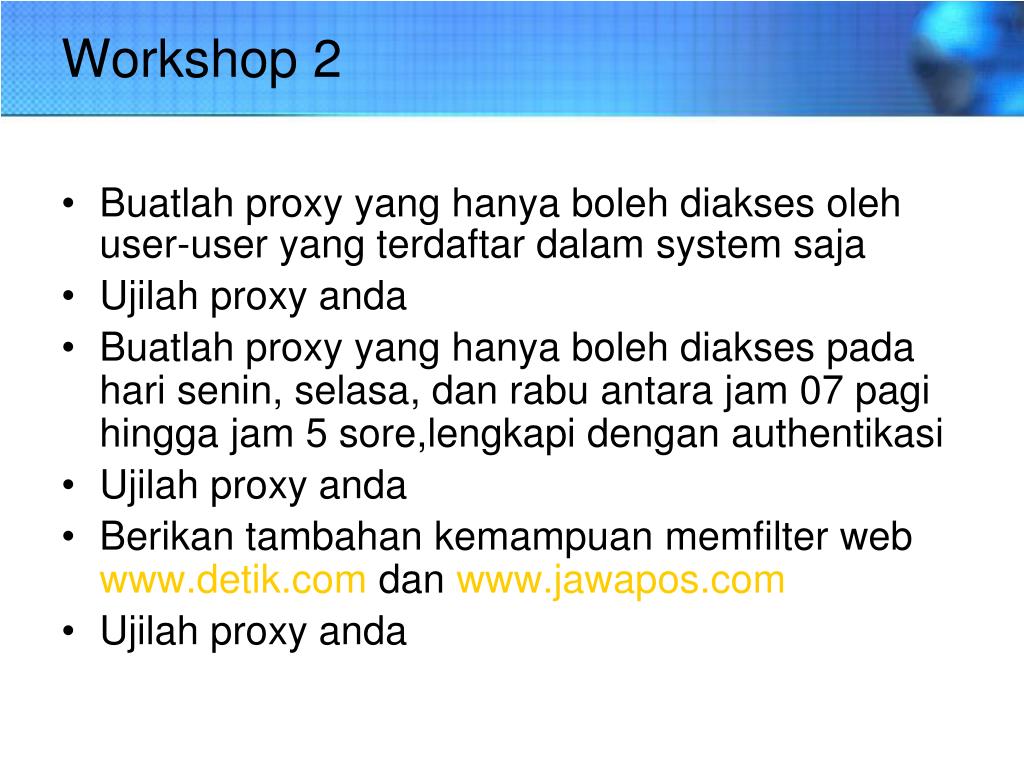 Workshop 2

• Buatlah proxy yang hanya boleh diakses oleh user-user yang terdaftar dalam system saja
• Ujilah proxy anda
• Buatlah proxy yang hanya boleh diakses pada hari senin, selasa, dan rabu antara jam 07 pagi hingga jam 5 sore,lengkapi dengan authentikasi
• Ujilah proxy anda
• Berikan tambahan kemampuan memfilter web www.detik.com dan www.jawapos.com
• Ujilah proxy anda